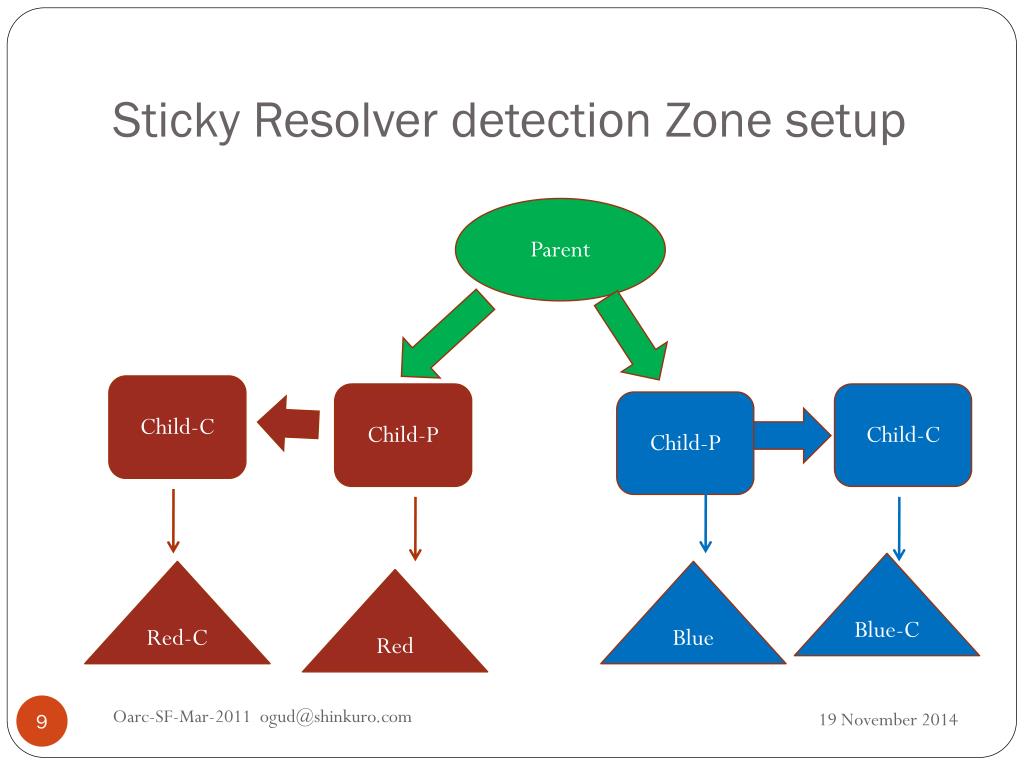 Sticky Resolver detection Zone setup

Parent

Child-C

Child-P

Child-P

Child-C

Red-C

Red

Blue

Blue-C

9

Oarc-SF-Mar-2011 ogud@shinkuro.com

19 November 2014